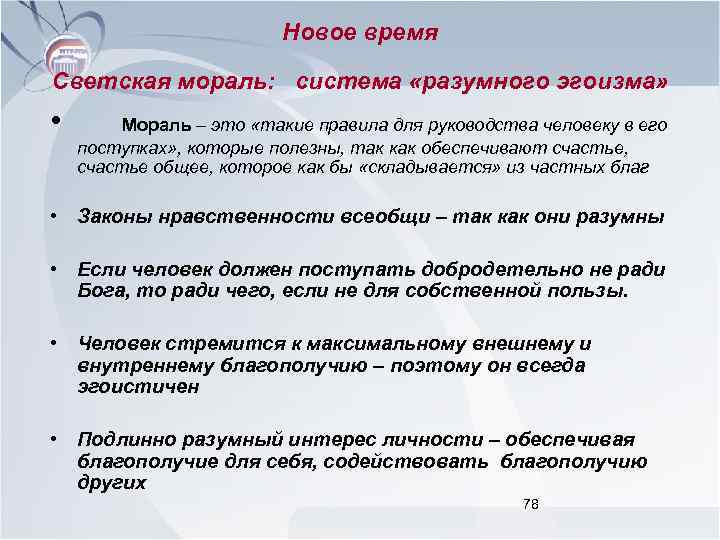 Новое время

Светская мораль: система «разумного эгоизма»

• Мораль – это «такие правила для руководства человеку в его поступках», которые полезны, так как обеспечивают счастье, счастье общее, которое как бы «складывается» из частных благ

• Законы нравственности всеобщи – так как они разумны

• Если человек должен поступать добродетельно не ради Бога, то ради чего, если не для собственной пользы.

• Человек стремится к максимальному внешнему и внутреннему благополучию – поэтому он всегда эгоистичен

• Подлинно разумный интерес личности – обеспечивая благополучие для себя, содействовать благополучию других

78